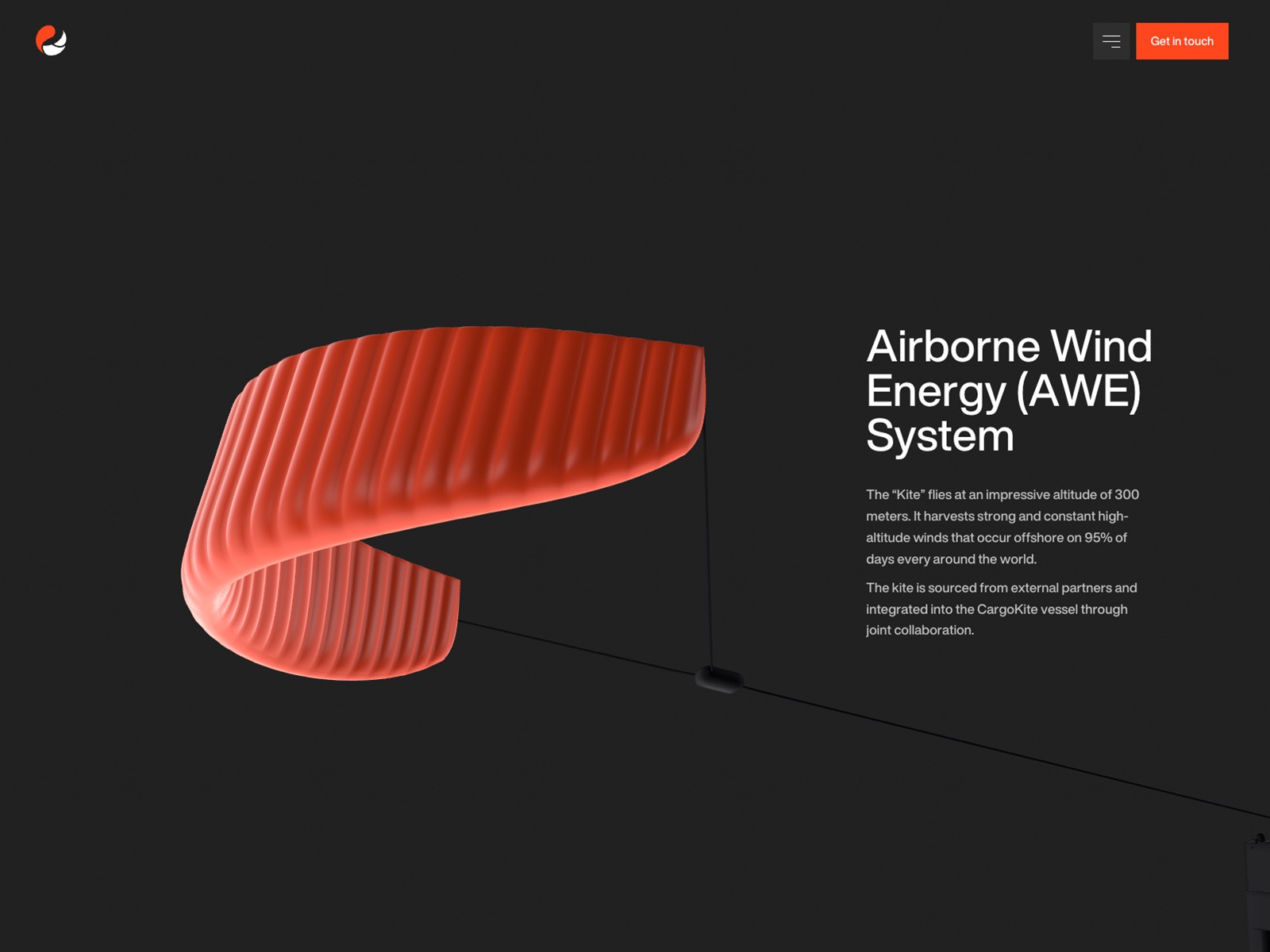 Get in touch

Airborne Wind Energy (AWE) System

The “Kite” flies at an impressive altitude of 300 meters. It harvests strong and constant high-altitude winds that occur offshore on 95% of days every around the world.

The kite is sourced from external partners and integrated into the CargoKite vessel through joint collaboration.